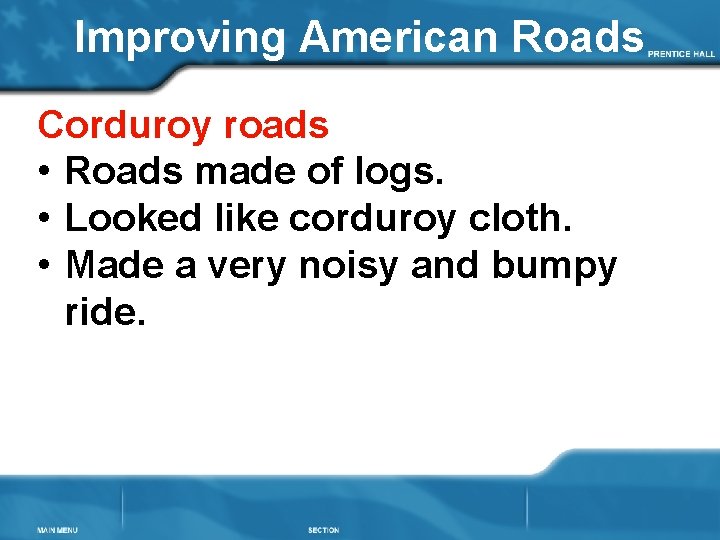 Improving American Roads

PRENTICE HALL

Corduroy roads

• Roads made of logs.
• Looked like corduroy cloth.
• Made a very noisy and bumpy ride.

MAIN MENU

SECTION